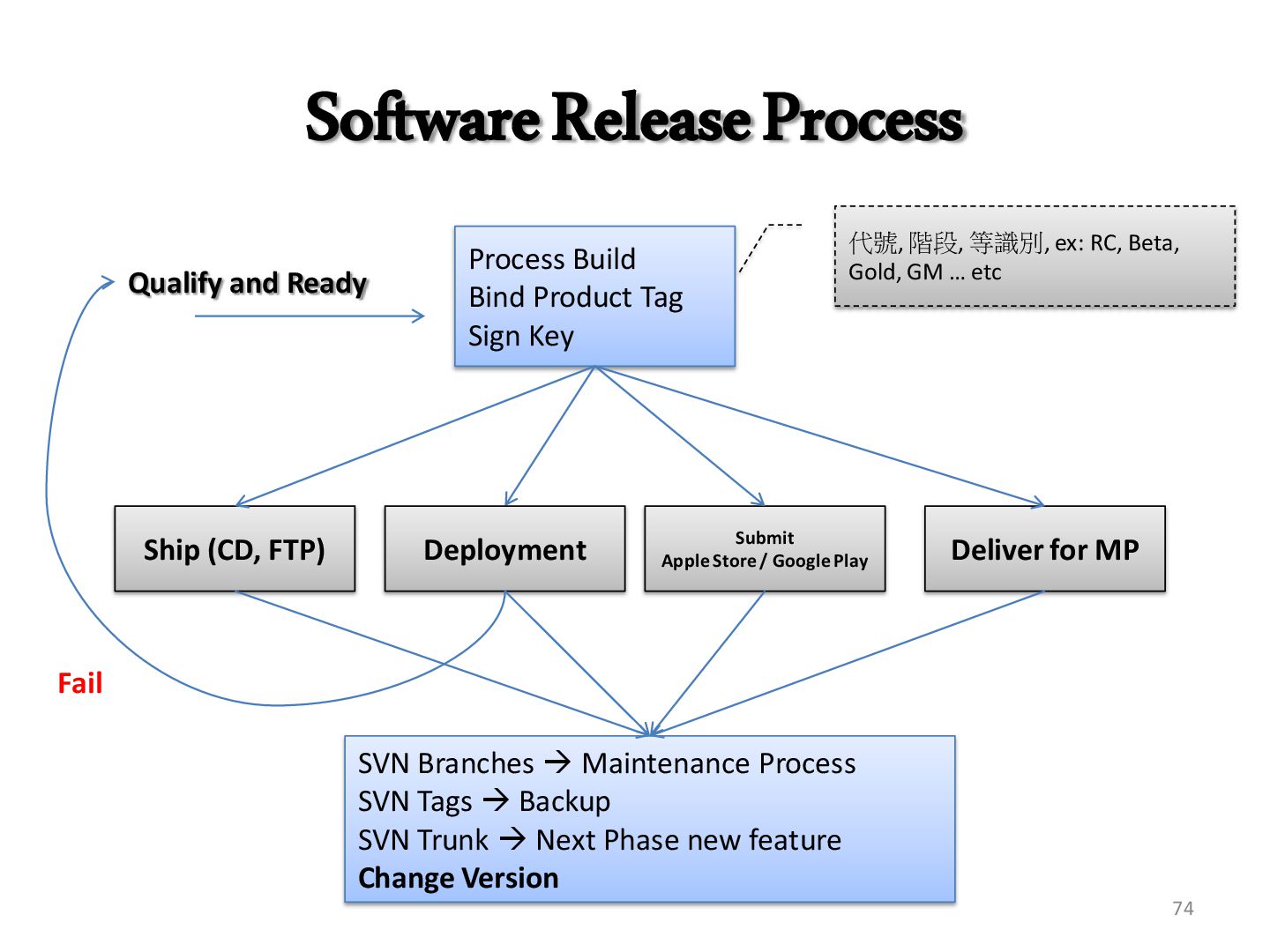 Software Release Process

Qualify and Ready

Process Build
Bind Product Tag
Sign Key

代號, 階段, 等識別, ex: RC, Beta, Gold, GM … etc

Ship (CD, FTP)

Deployment

Submit
Apple Store / Google Play

Deliver for MP

Fail

SVN Branches → Maintenance Process
SVN Tags → Backup
SVN Trunk → Next Phase new feature
Change Version

74